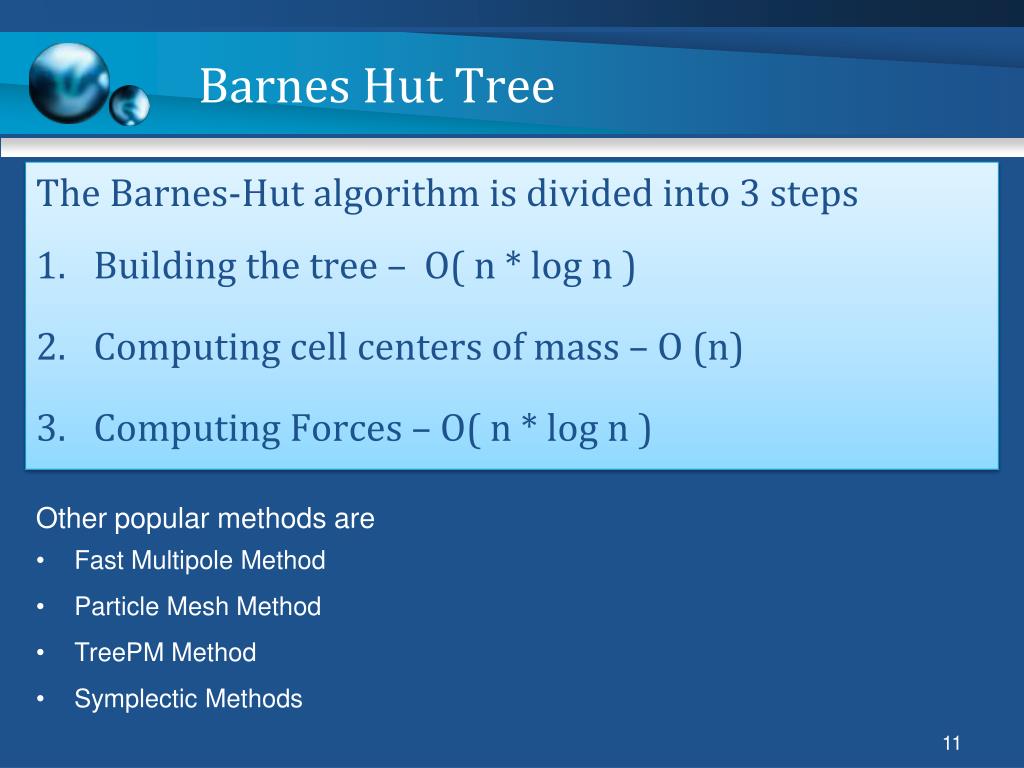 Barnes Hut Tree

The Barnes-Hut algorithm is divided into 3 steps

1. Building the tree – O( n * log n )
2. Computing cell centers of mass – O (n)
3. Computing Forces – O( n * log n )

Other popular methods are
• Fast Multipole Method
• Particle Mesh Method
• TreePM Method
• Symplectic Methods

11